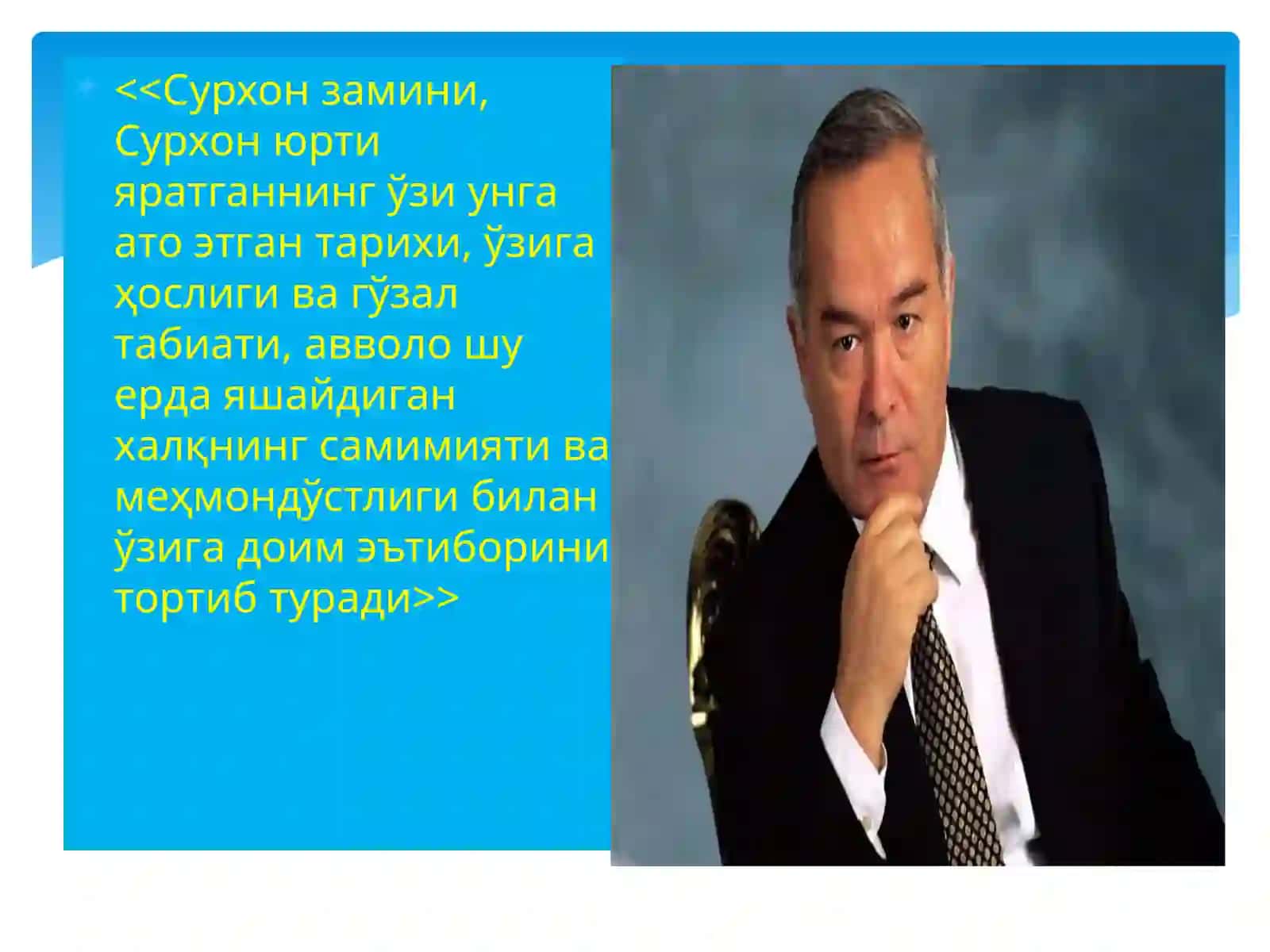 <<Сурхон замини, Сурхон юрти яратганнинг ўзи унга ато этган тарихи, ўзига ҳослиги ва гўзал табиати, авволо шу ерда яшайдиган халқнинг самимияти ва меҳмондўстлиги билан ўзига доим эътиборини тортиб туради>>